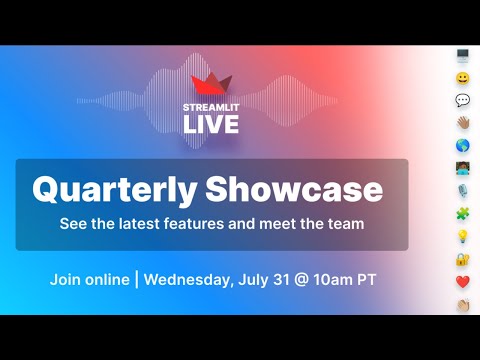 STREAMLIT
LIVE

Quarterly Showcase

See the latest features and meet the team

Join online | Wednesday, July 31 @ 10am PT